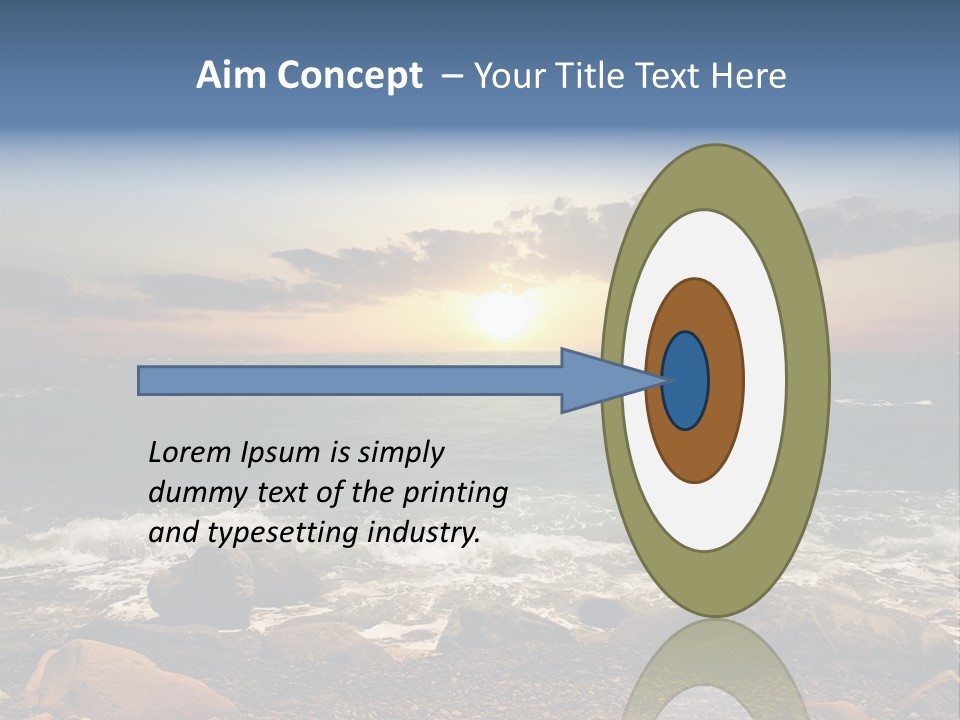 Aim Concept – Your Title Text Here

Lorem Ipsum is simply dummy text of the printing and typesetting industry.